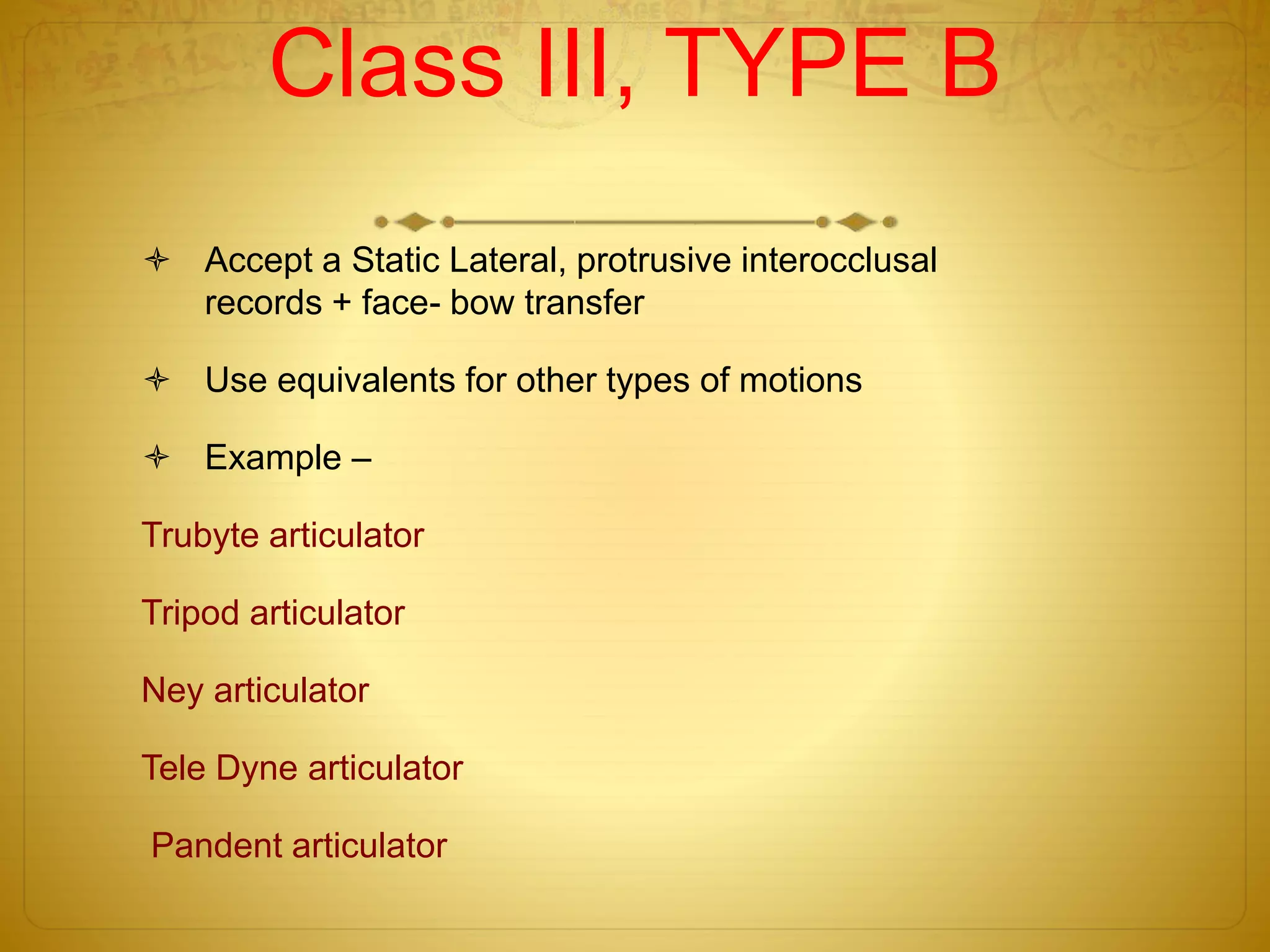 Class III, TYPE B

Accept a Static Lateral, protrusive interocclusal records + face- bow transfer

Use equivalents for other types of motions

Example –

Trubyte articulator

Tripod articulator

Ney articulator

Tele Dyne articulator

Pandent articulator